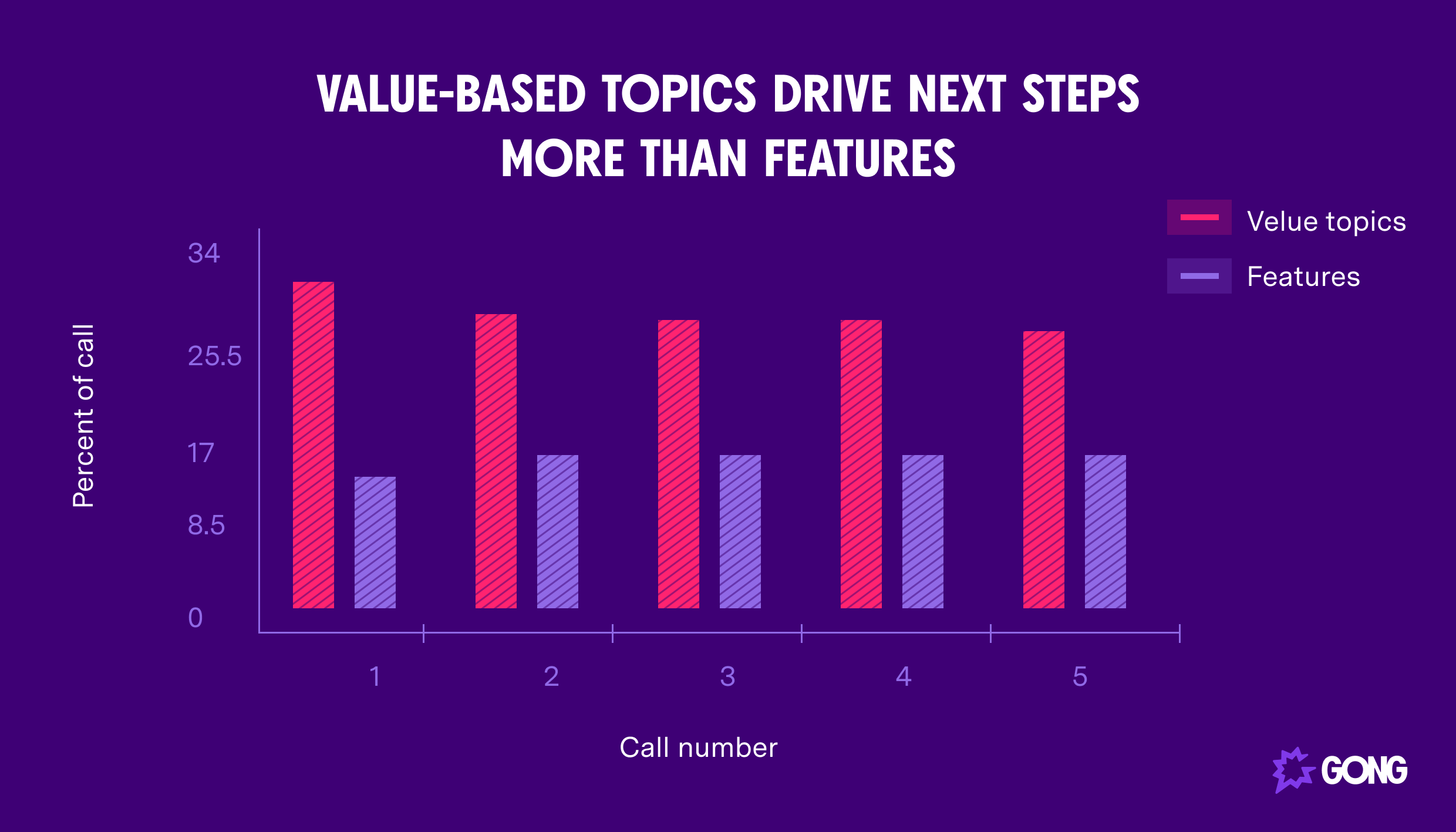 VALUE-BASED TOPICS DRIVE NEXT STEPS MORE THAN FEATURES

Velue topics
Features

Percent of call

34
25.5
17
8.5
0

1
2
3
4
5

Call number

GONG